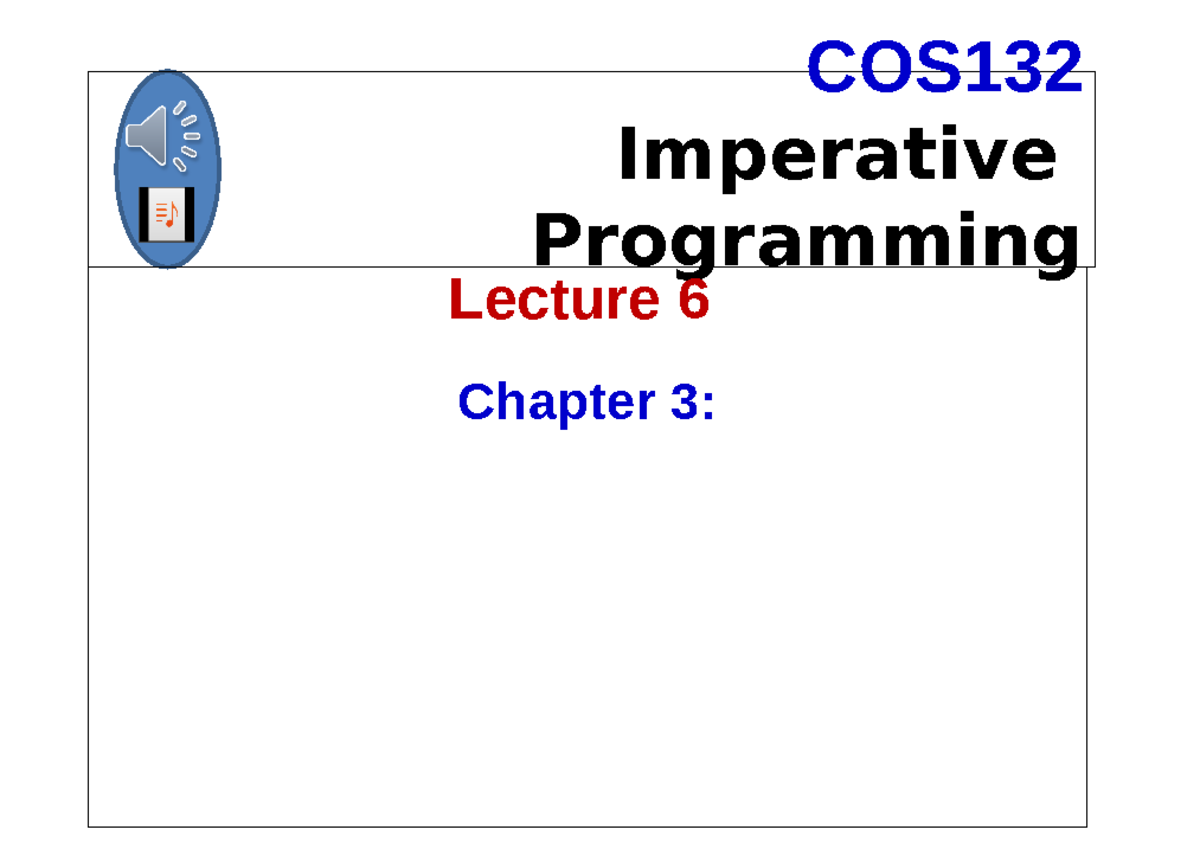 COS132
Imperative Programming

Lecture 6

Chapter 3: